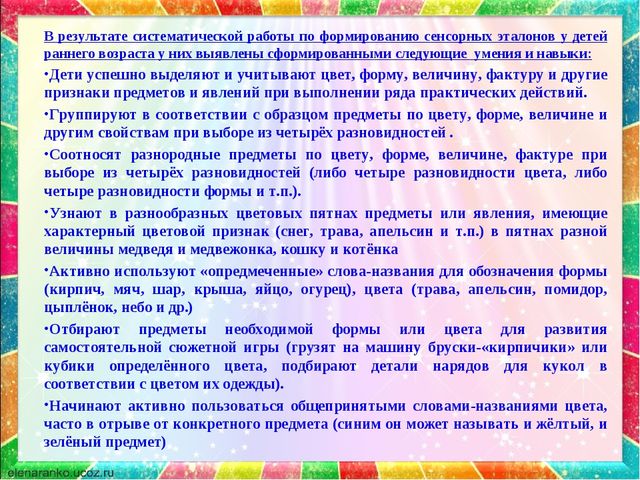 В результате систематической работы по формированию сенсорных эталонов у детей раннего возраста у них выявлены сформированными следующие умения и навыки:

•Дети успешно выделяют и учитывают цвет, форму, величину, фактуру и другие признаки предметов и явлений при выполнении ряда практических действий.

•Группируют в соответствии с образцом предметы по цвету, форме, величине и другим свойствам при выборе из четырёх разновидностей .

•Соотносят разнородные предметы по цвету, форме, величине, фактуре при выборе из четырёх разновидностей (либо четыре разновидности цвета, либо четыре разновидности формы и т.п.).

•Узнают в разнообразных цветовых пятнах предметы или явления, имеющие характерный цветовой признак (снег, трава, апельсин и т.п.) в пятнах разной величины медведя и медвежонка, кошку и котёнка

•Активно используют «опредмеченные» слова-названия для обозначения формы (кирпич, мяч, шар, крыша, яйцо, огурец), цвета (трава, апельсин, помидор, цыплёнок, небо и др.)

•Отбирают предметы необходимой формы или цвета для развития самостоятельной сюжетной игры (грузят на машину бруски-«кирпичики» или кубики определённого цвета, подбирают детали нарядов для кукол в соответствии с цветом их одежды).

•Начинают активно пользоваться общепринятыми словами-названиями цвета, часто в отрыве от конкретного предмета (синим он может называть и жёлтый, и зелёный предмет)

elenaranko.ucoz.ru